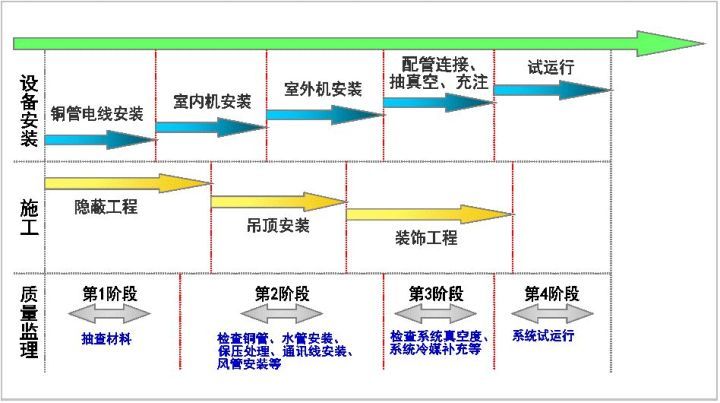 设备安装

铜管电线安装

室内机安装

室外机安装

配管连接、抽真空、充注

试运行

施工

隐蔽工程

吊顶安装

装饰工程

质量监理

第1阶段

抽查材料

第2阶段

检查铜管、水管安装、保压处理、通讯线安装、风管安装等

第3阶段

检查系统真空度、系统冷媒补充等

第4阶段

系统试运行